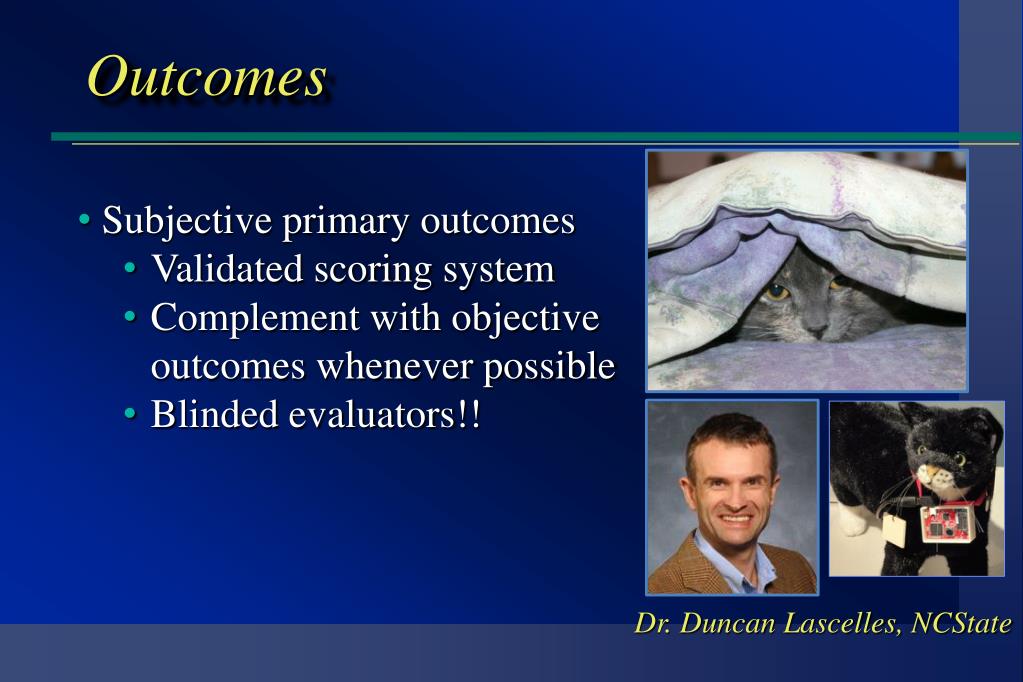 Outcomes

• Subjective primary outcomes
  • Validated scoring system
  • Complement with objective outcomes whenever possible
  • Blinded evaluators!!

Dr. Duncan Lascelles, NCState